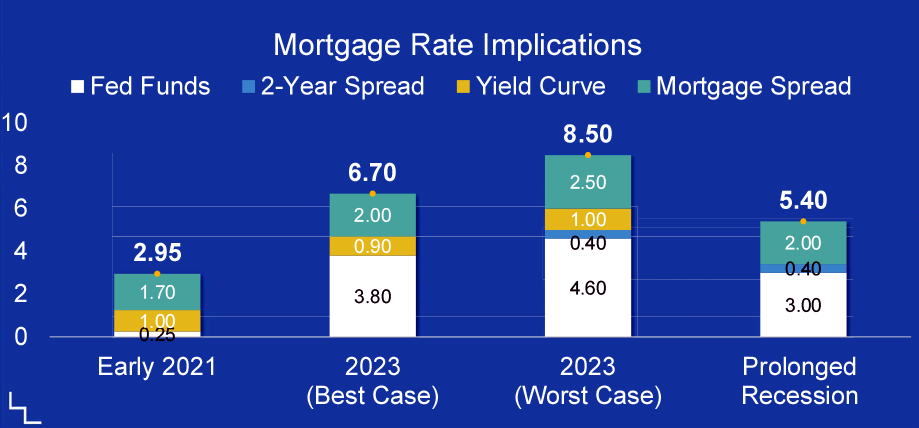 Mortgage Rate Implications

Fed Funds 2-Year Spread Yield Curve Mortgage Spread

10
8
6
4
2
0

2.95
1.70
1.00
0.25

6.70
2.00
0.90
3.80

8.50
2.50
1.00
0.40
4.60

5.40
2.00
0.40
3.00

Early 2021
2023 (Best Case)
2023 (Worst Case)
Prolonged Recession